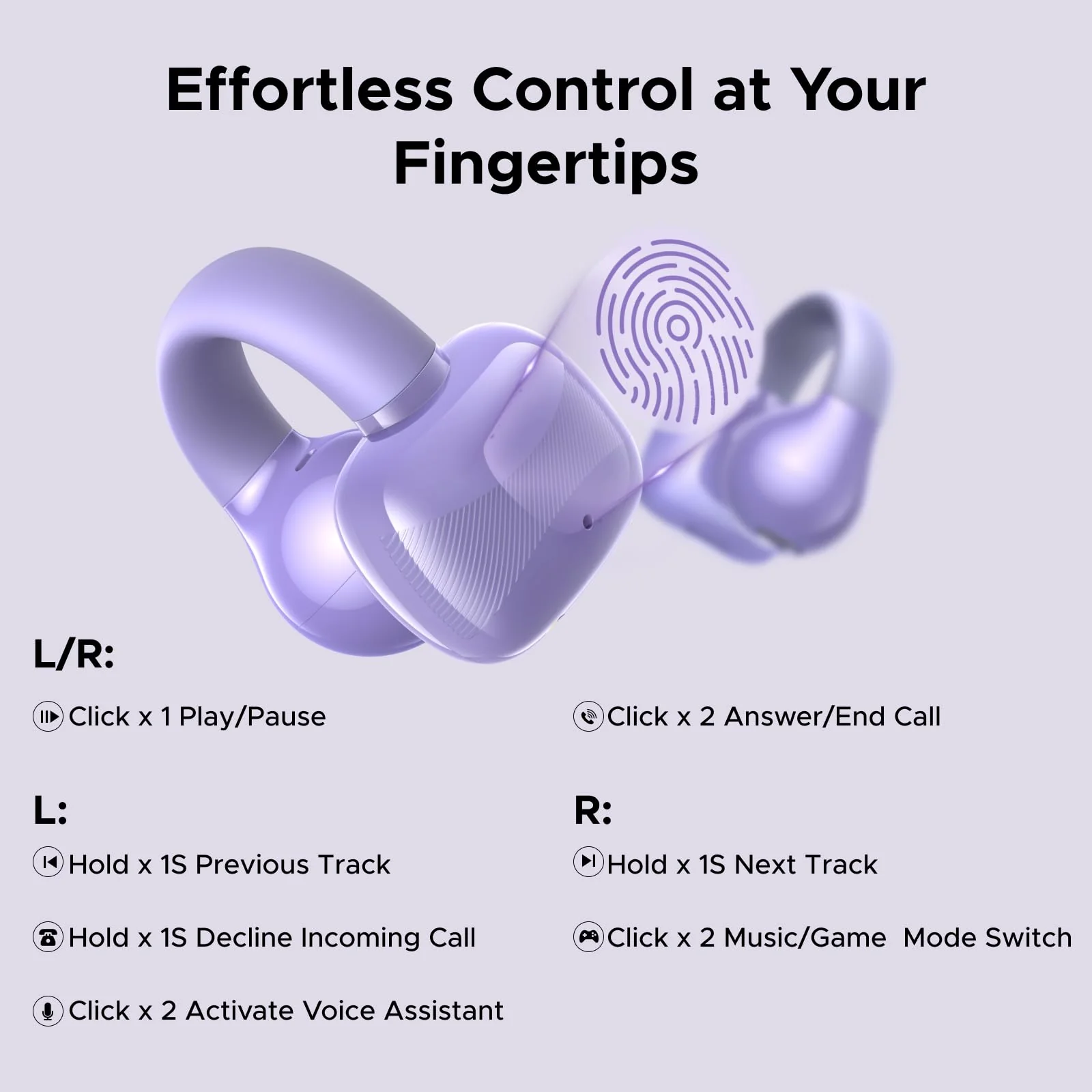 Effortless Control at Your Fingertips

L/R:

Click x 1 Play/Pause

Click x 2 Answer/End Call

L:

Hold x 1S Previous Track

Hold x 1S Decline Incoming Call

Click x 2 Activate Voice Assistant

R:

Hold x 1S Next Track

Click x 2 Music/Game Mode Switch